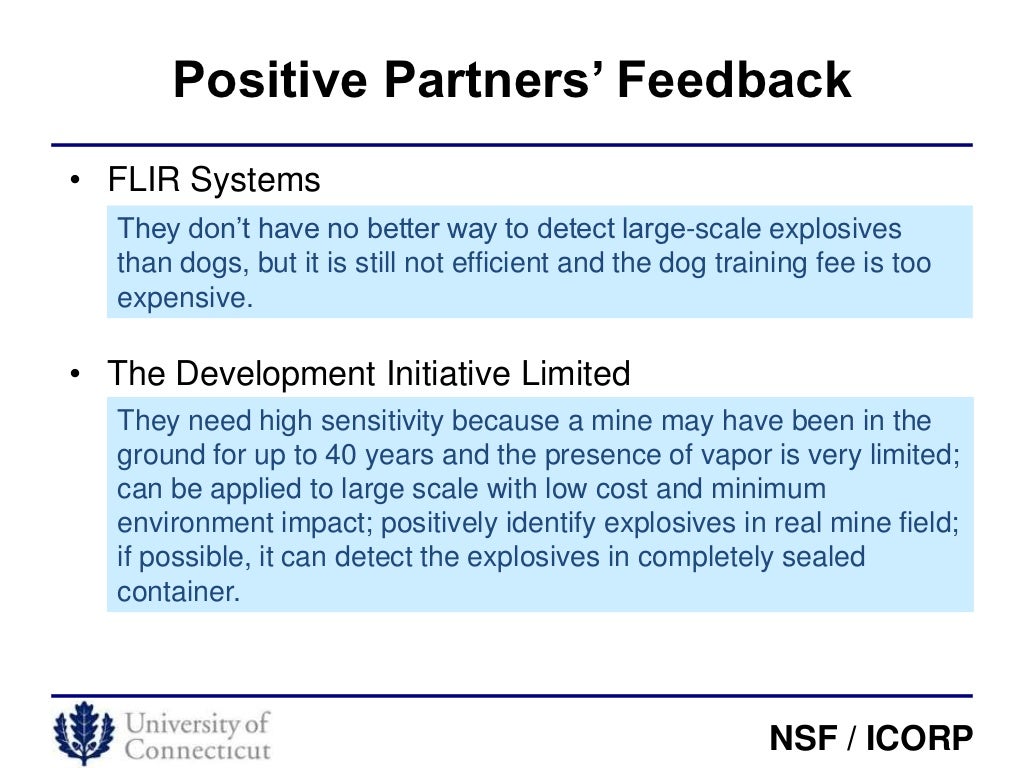 Positive Partners' Feedback

• FLIR Systems

They don't have no better way to detect large-scale explosives than dogs, but it is still not efficient and the dog training fee is too expensive.

• The Development Initiative Limited

They need high sensitivity because a mine may have been in the ground for up to 40 years and the presence of vapor is very limited; can be applied to large scale with low cost and minimum environment impact; positively identify explosives in real mine field; if possible, it can detect the explosives in completely sealed container.

University of Connecticut

NSF / ICORP